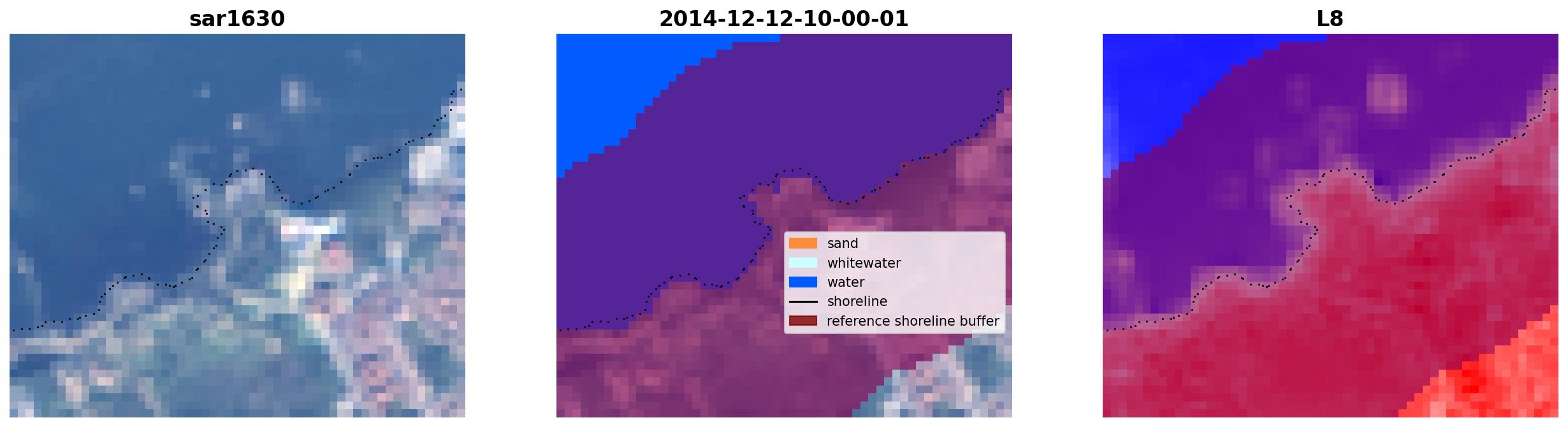 sar1630

2014-12-12-10-00-01

sand
whitewater
water
shoreline
reference shoreline buffer

L8